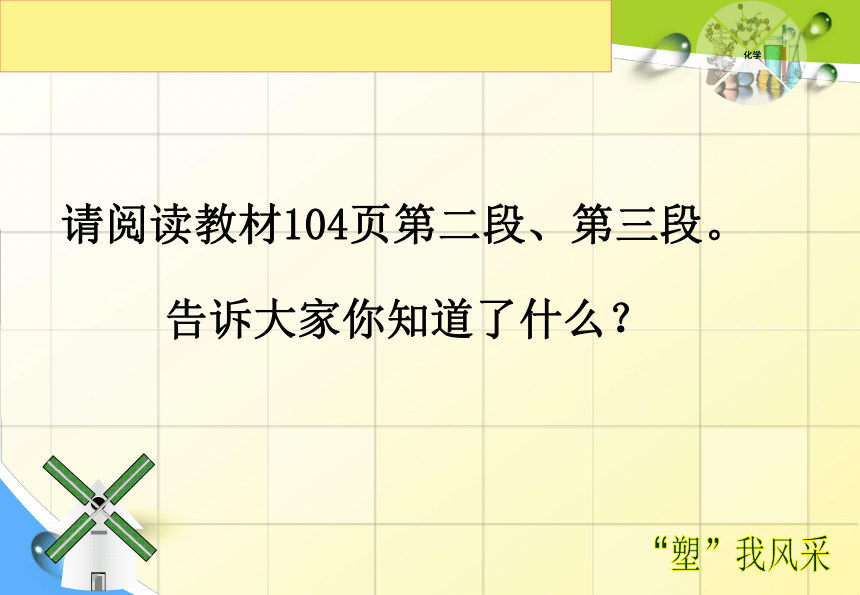 化学

请阅读教材104页第二段、第三段。

告诉大家你知道了什么？

“塑”我风采